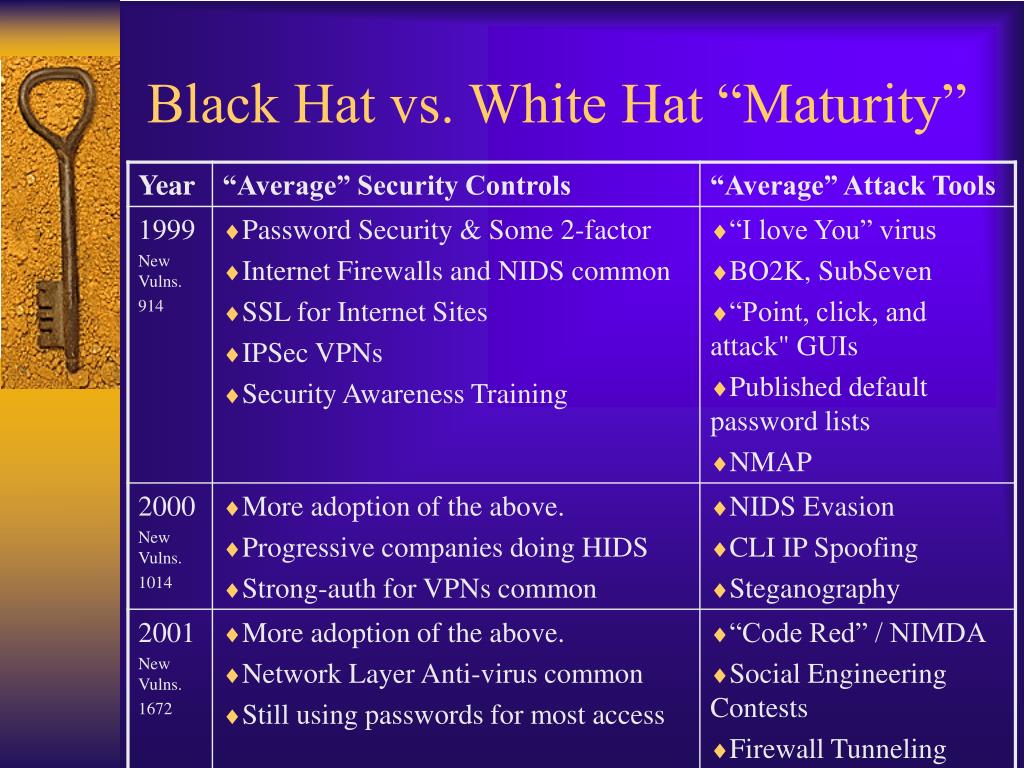 Black Hat vs. White Hat “Maturity”

| Year | “Average” Security Controls | “Average” Attack Tools |
|---|---|---|
| 1999 New Vulns. 914 | ♦Password Security & Some 2-factor ♦Internet Firewalls and NIDS common ♦SSL for Internet Sites ♦IPSec VPNs ♦Security Awareness Training | ♦“I love You” virus ♦BO2K, SubSeven ♦“Point, click, and attack" GUIs ♦Published default password lists ♦NMAP |
| 2000 New Vulns. 1014 | ♦More adoption of the above. ♦Progressive companies doing HIDS ♦Strong-auth for VPNs common | ♦NIDS Evasion ♦CLI IP Spoofing ♦Steganography |
| 2001 New Vulns. 1672 | ♦More adoption of the above. ♦Network Layer Anti-virus common ♦Still using passwords for most access | ♦“Code Red” / NIMDA ♦Social Engineering Contests ♦Firewall Tunneling |